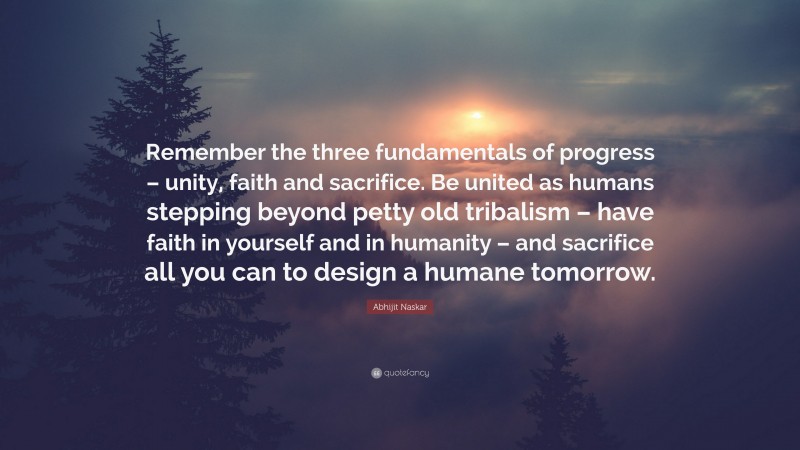 Remember the three fundamentals of progress – unity, faith and sacrifice. Be united as humans stepping beyond petty old tribalism – have faith in yourself and in humanity – and sacrifice all you can to design a humane tomorrow.

Abhijit Naskar

quotefancy